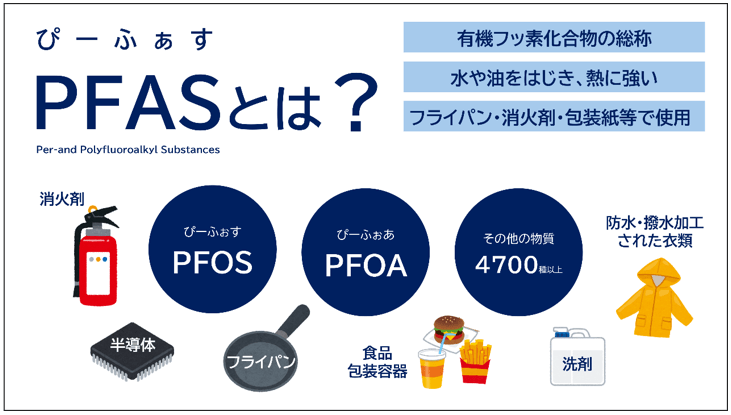 ぴーふぁす

PFASとは？

Per-and Polyfluoroalkyl Substances

有機フッ素化合物の総称

水や油をはじき、熱に強い

フライパン・消火剤・包装紙等で使用

消火剤

ぴーふぉす
PFOS

ぴーふぉあ
PFOA

その他の物質
4700種以上

防水・撥水加工された衣類

半導体

フライパン

食品包装容器

洗剤